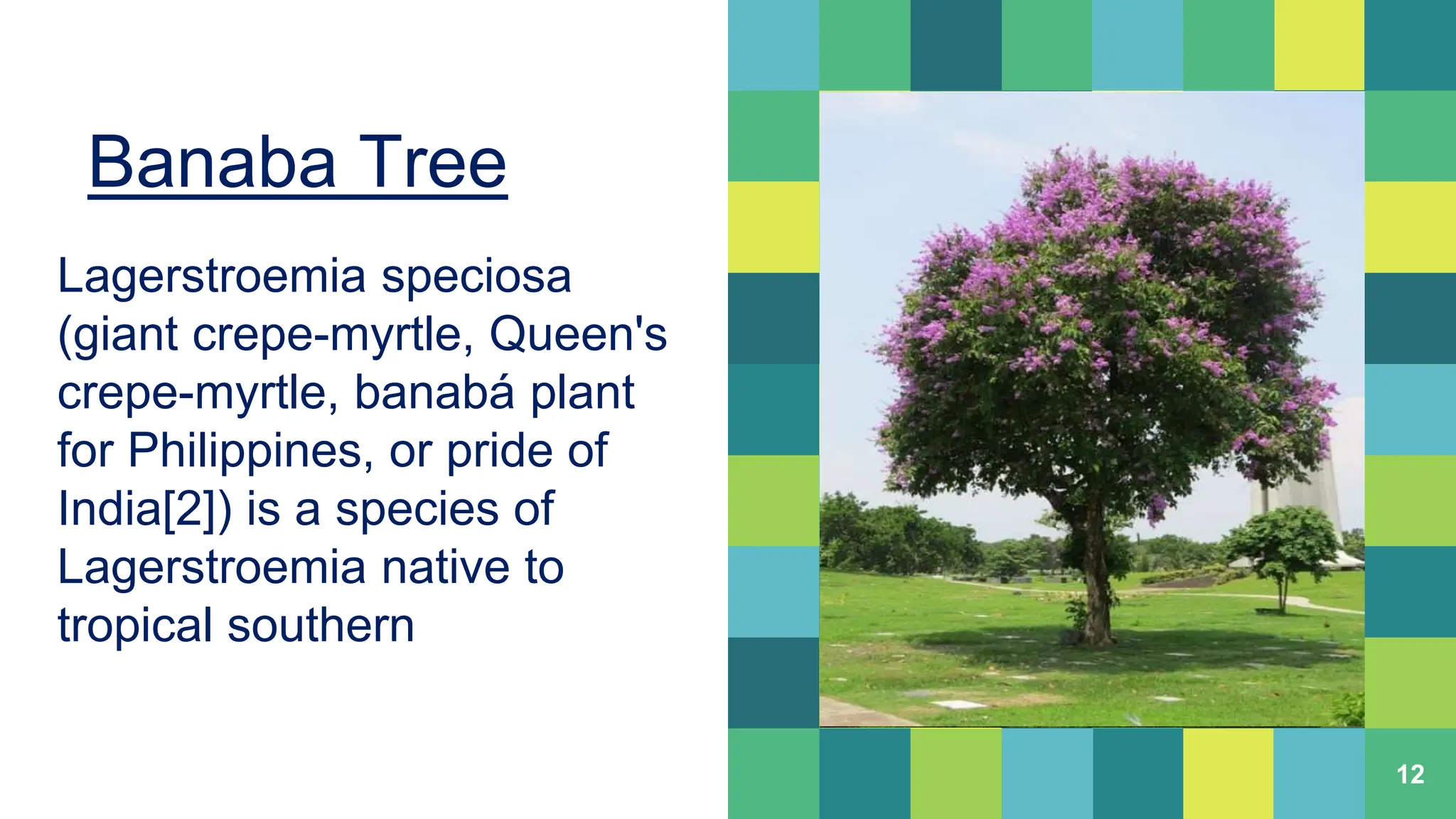 Banaba Tree

Lagerstroemia speciosa (giant crepe-myrtle, Queen's crepe-myrtle, banabá plant for Philippines, or pride of India[2]) is a species of Lagerstroemia native to tropical southern

12